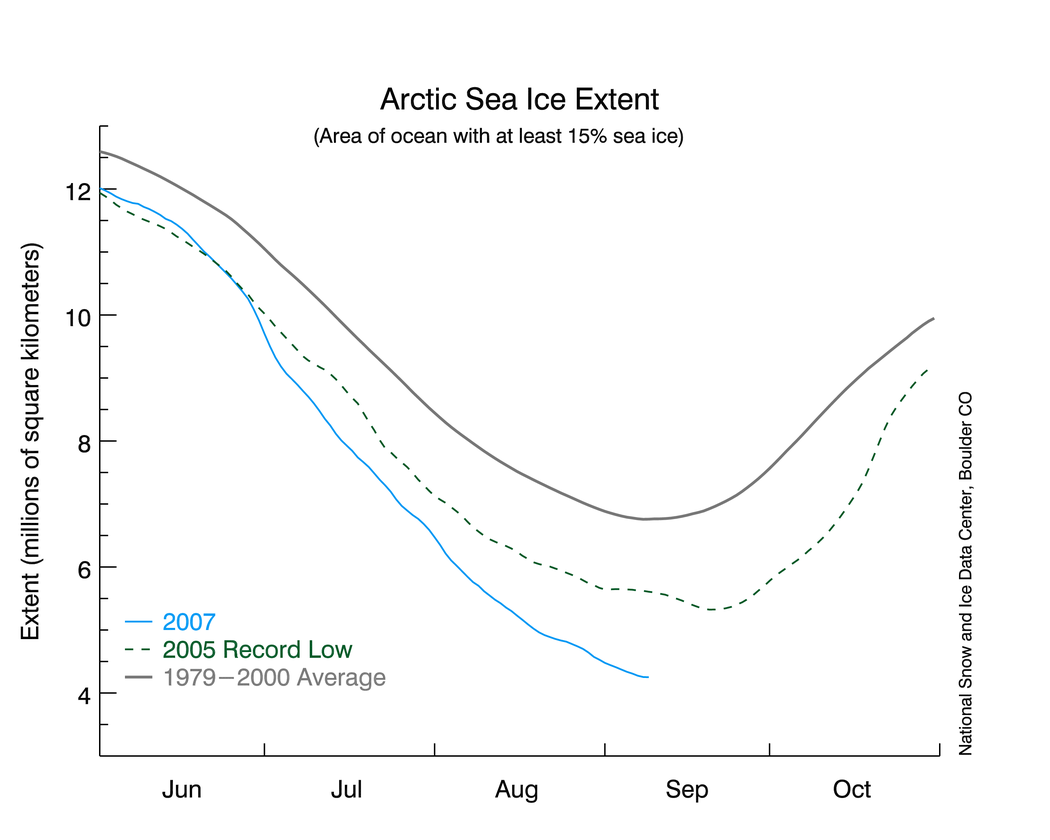 Arctic Sea Ice Extent

(Area of ocean with at least 15% sea ice)

Extent (millions of square kilometers)

12

10

8

6

4

2007

2005 Record Low

1979−2000 Average

Jun

Jul

Aug

Sep

Oct

National Snow and Ice Data Center, Boulder CO